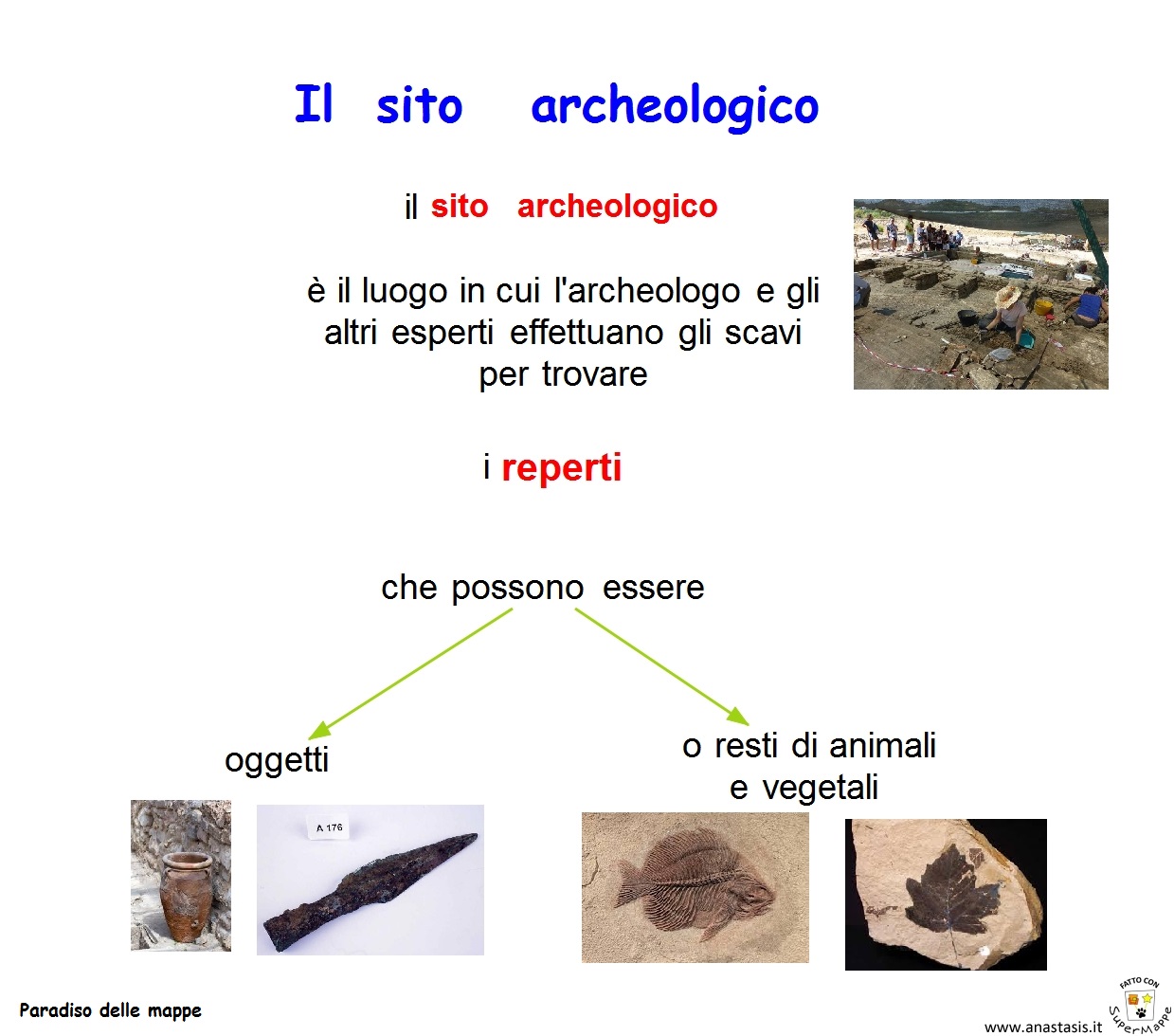 Il sito archeologico

il sito archeologico

è il luogo in cui l'archeologo e gli altri esperti effettuano gli scavi per trovare

i reperti

che possono essere

oggetti

o resti di animali e vegetali

A 176

Paradiso delle mappe

www.anastasis.it

FATTO CON SuperMappe